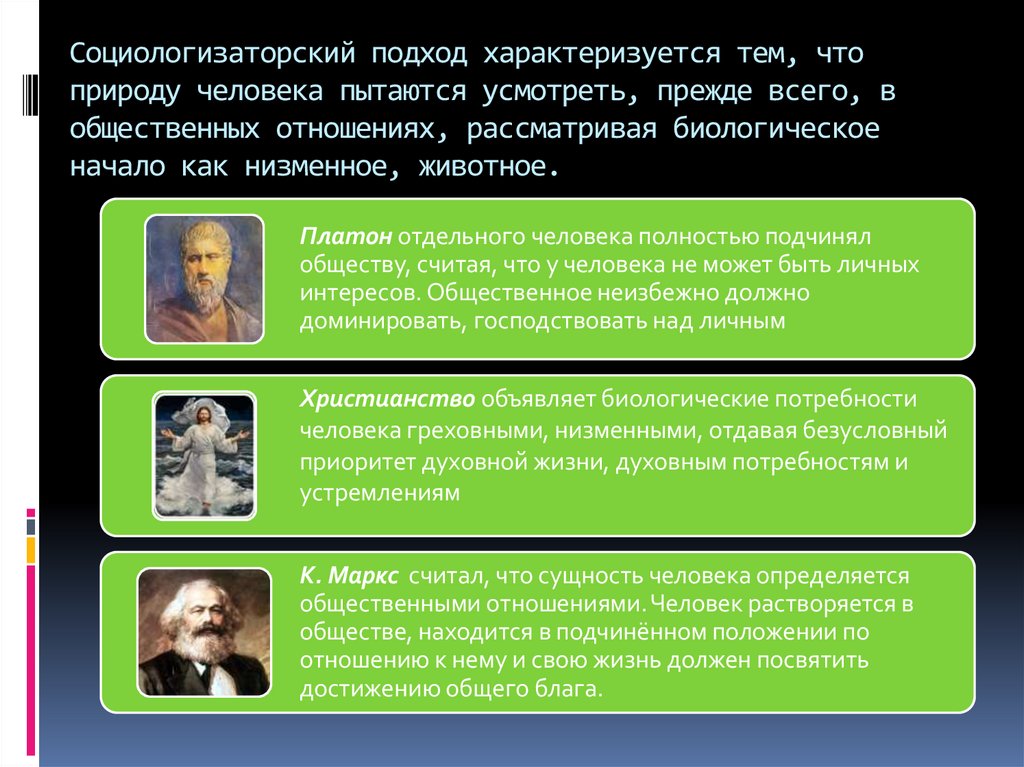 Социологизаторский подход характеризуется тем, что природу человека пытаются усмотреть, прежде всего, в общественных отношениях, рассматривая биологическое начало как низменное, животное.

Платон отдельного человека полностью подчинял обществу, считая, что у человека не может быть личных интересов. Общественное неизбежно должно доминировать, господствовать над личным

Христианство объявляет биологические потребности человека греховными, низменными, отдавая безусловный приоритет духовной жизни, духовным потребностям и устремлениям

К. Маркс считал, что сущность человека определяется общественными отношениями. Человек растворяется в обществе, находится в подчинённом положении по отношению к нему и свою жизнь должен посвятить достижению общего блага.